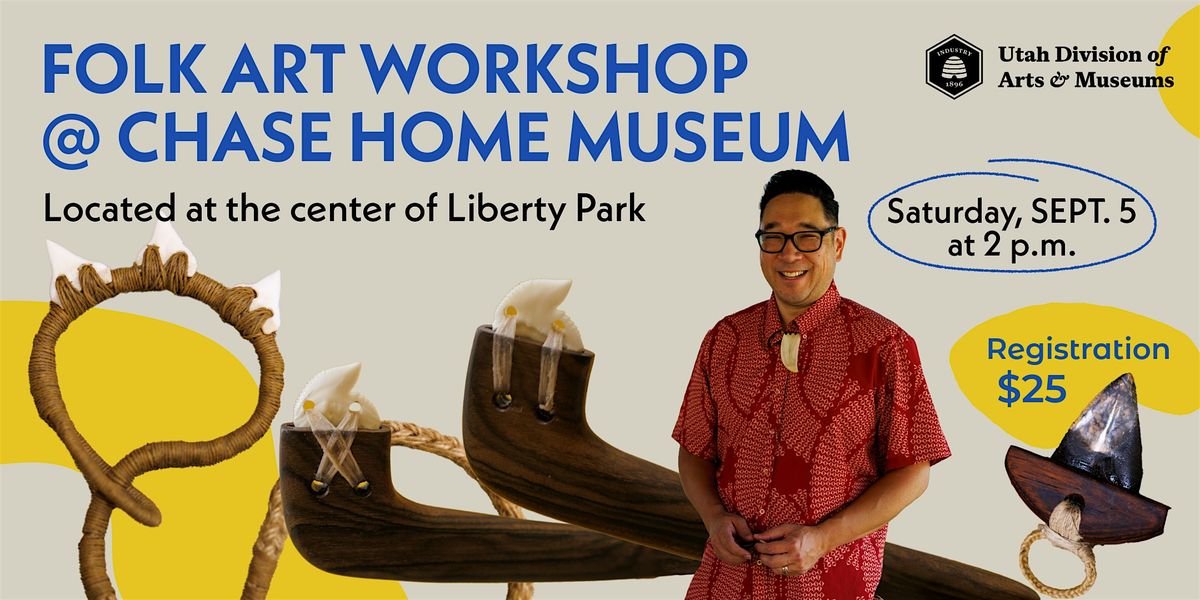 FOLK ART WORKSHOP
@ CHASE HOME MUSEUM

Located at the center of Liberty Park

INDUSTRY 1896

Utah Division of Arts & Museums

Saturday, SEPT. 5 at 2 p.m.

Registration $25